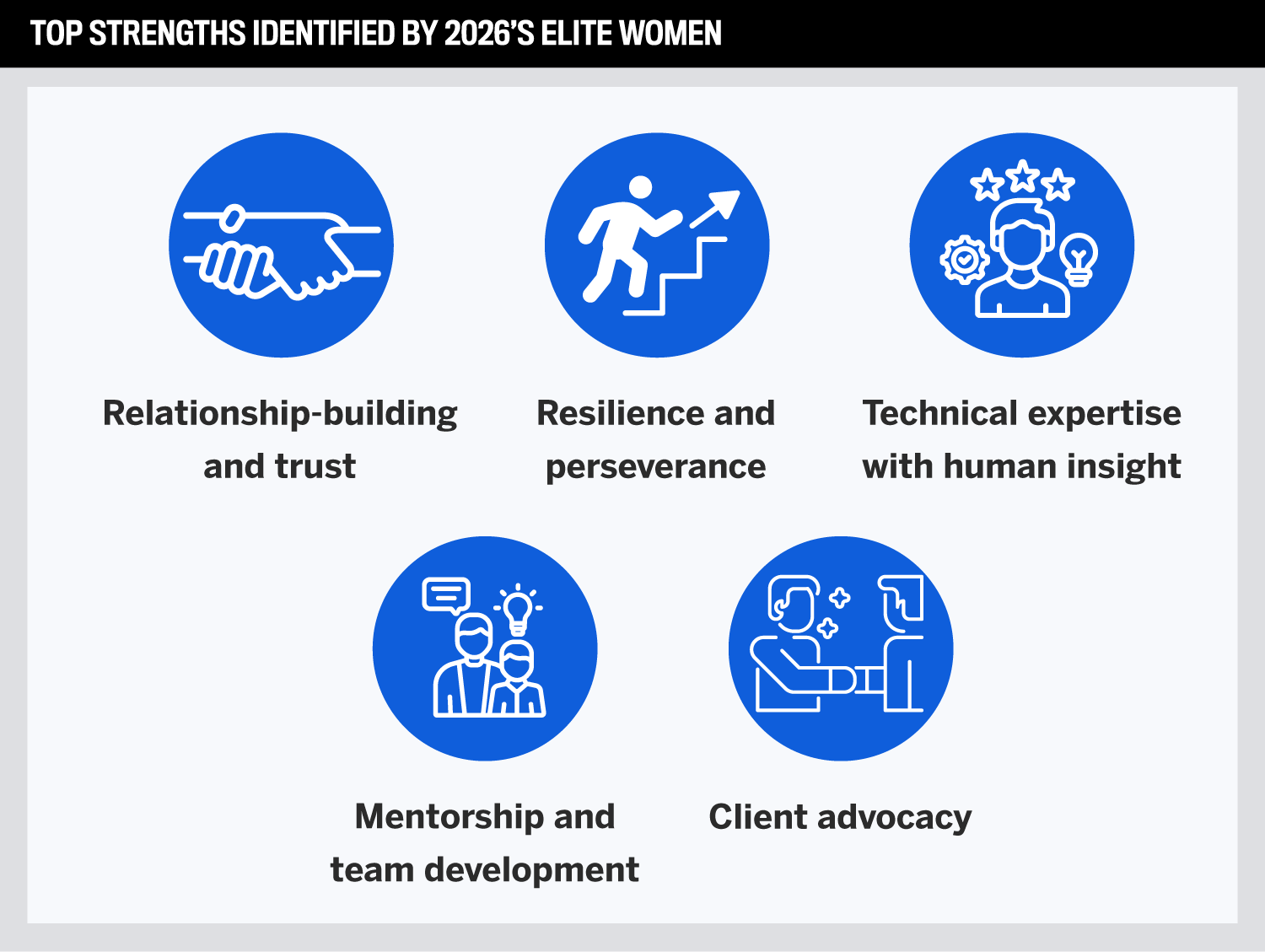 TOP STRENGTHS IDENTIFIED BY 2026'S ELITE WOMEN

Relationship-building and trust

Resilience and perseverance

Technical expertise with human insight

Mentorship and team development

Client advocacy